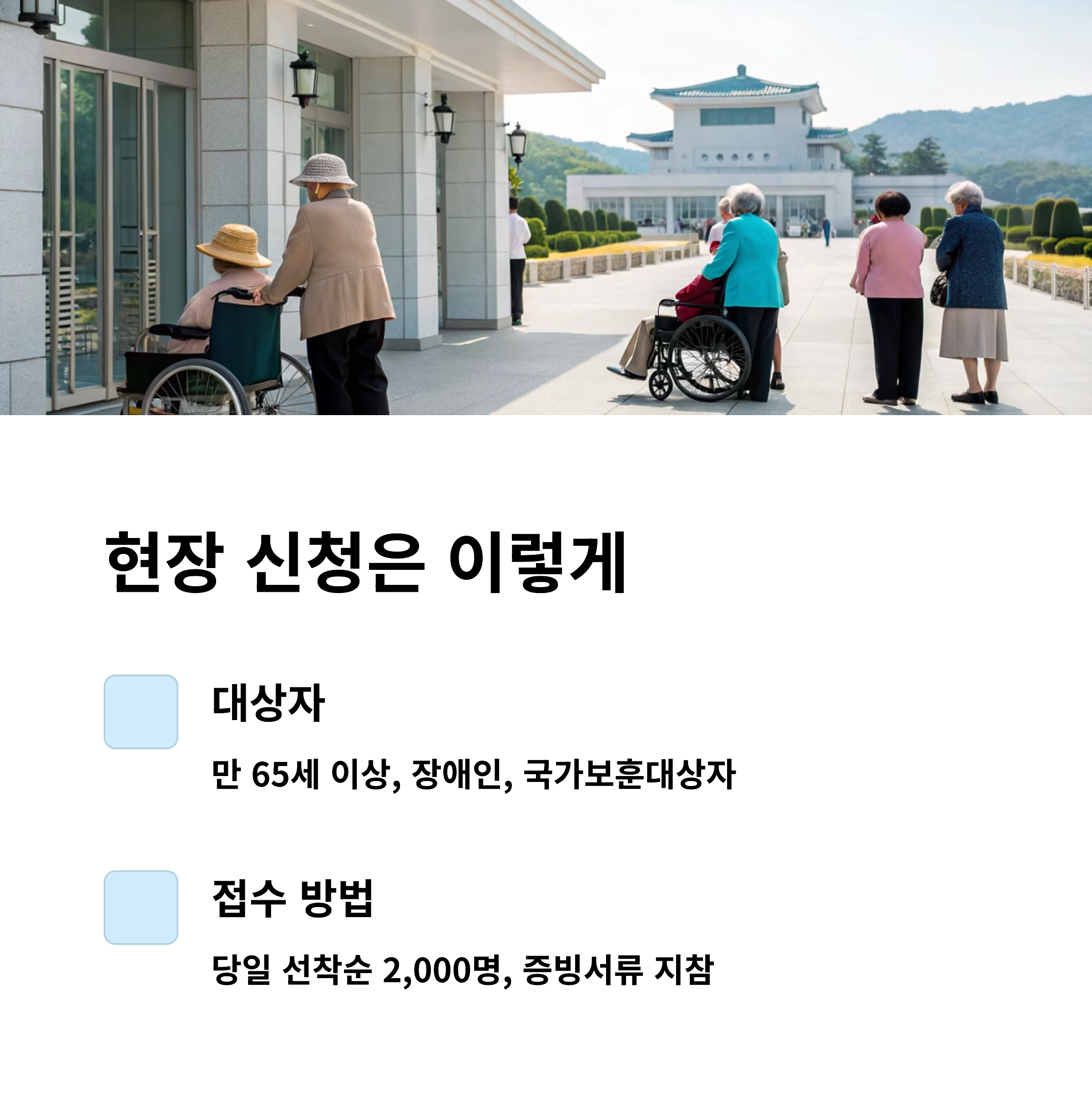 현장 신청은 이렇게

대상자

만 65세 이상, 장애인, 국가보훈대상자

접수 방법

당일 선착순 2,000명, 증빙서류 지참